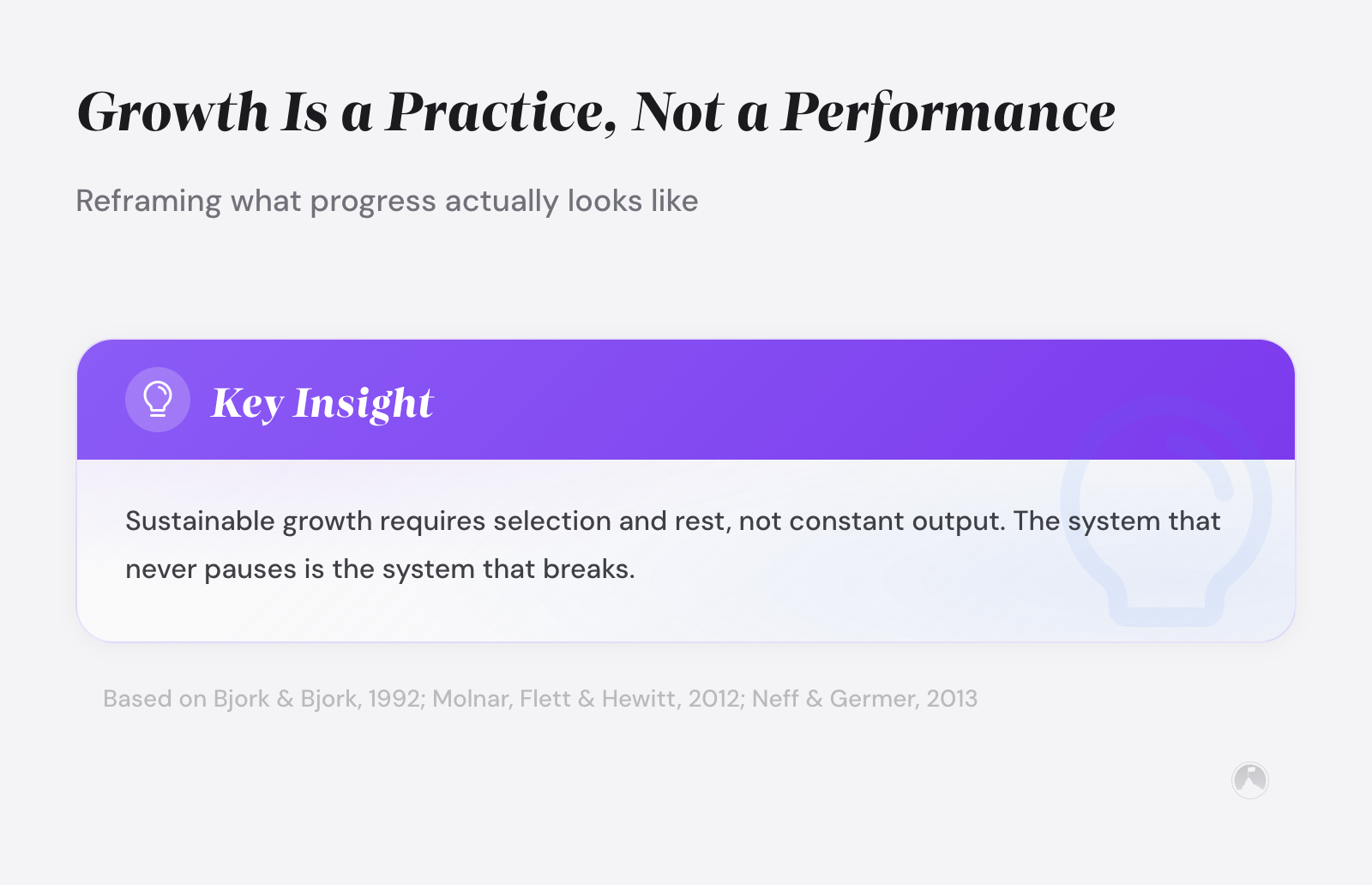 Growth Is a Practice, Not a Performance

Reframing what progress actually looks like

Key Insight

Sustainable growth requires selection and rest, not constant output. The system that never pauses is the system that breaks.

Based on Bjork & Bjork, 1992; Molnar, Flett & Hewitt, 2012; Neff & Germer, 2013